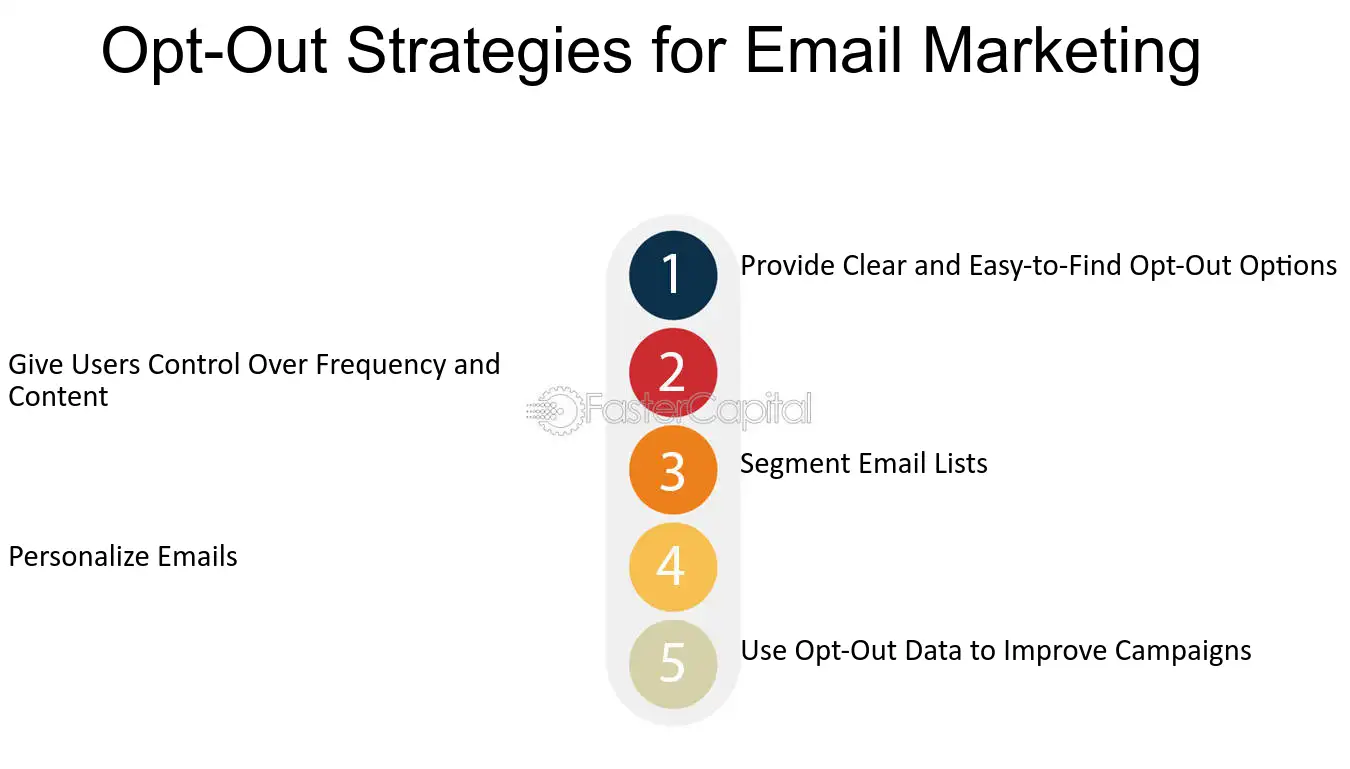 Opt-Out Strategies for Email Marketing

1
Provide Clear and Easy-to-Find Opt-Out Options

2
Give Users Control Over Frequency and Content

3
Segment Email Lists

4
Personalize Emails

5
Use Opt-Out Data to Improve Campaigns

FasterCapital